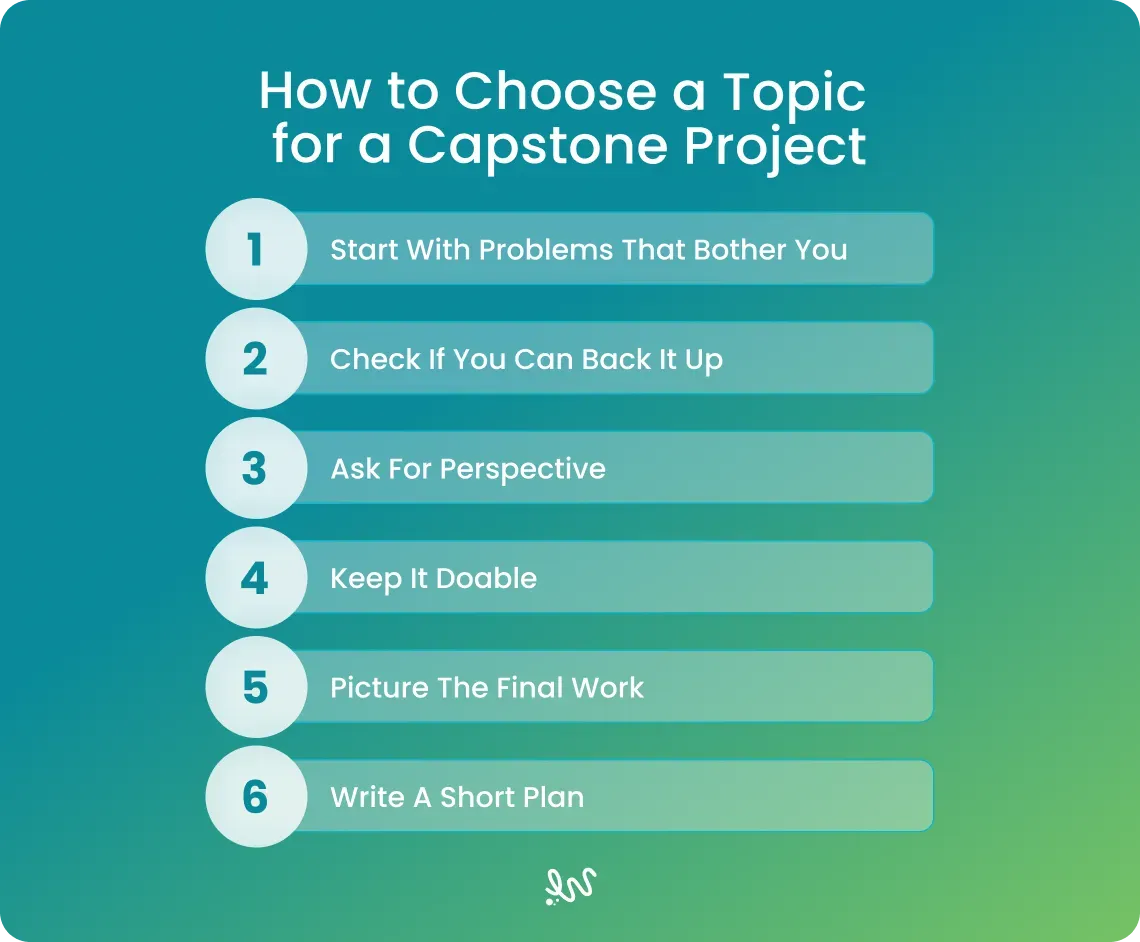 How to Choose a Topic for a Capstone Project

1 Start With Problems That Bother You

2 Check If You Can Back It Up

3 Ask For Perspective

4 Keep It Doable

5 Picture The Final Work

6 Write A Short Plan